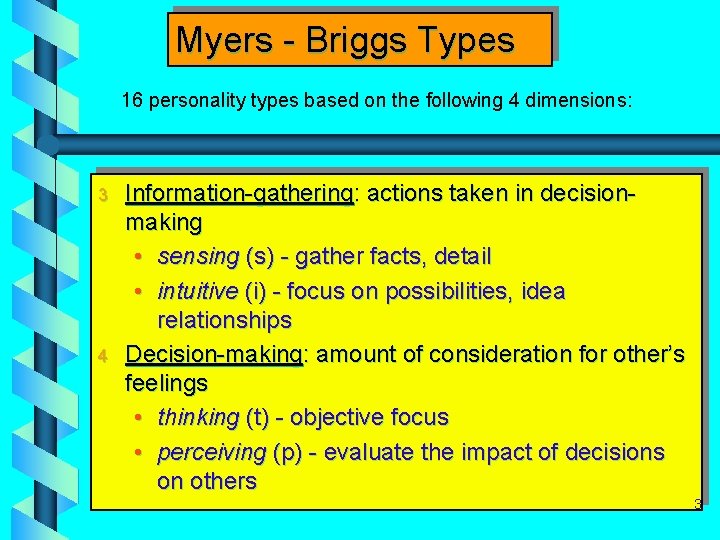 Myers - Briggs Types

16 personality types based on the following 4 dimensions:

3 Information-gathering: actions taken in decision-making

• sensing (s) - gather facts, detail

• intuitive (i) - focus on possibilities, idea relationships

4 Decision-making: amount of consideration for other's feelings

• thinking (t) - objective focus

• perceiving (p) - evaluate the impact of decisions on others

3